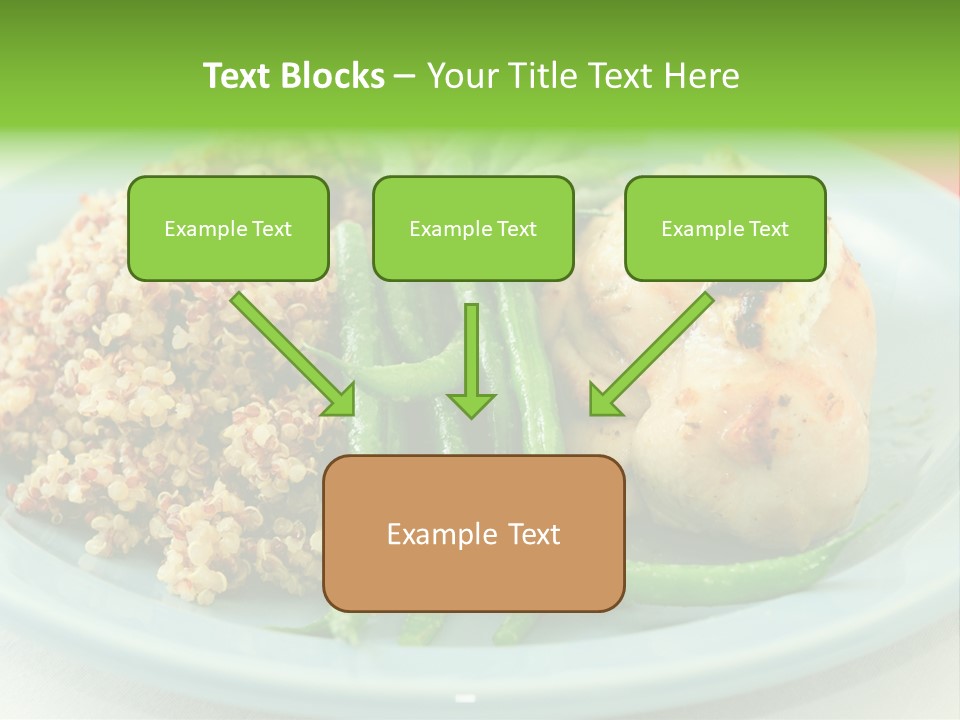 Text Blocks – Your Title Text Here

Example Text

Example Text

Example Text

Example Text